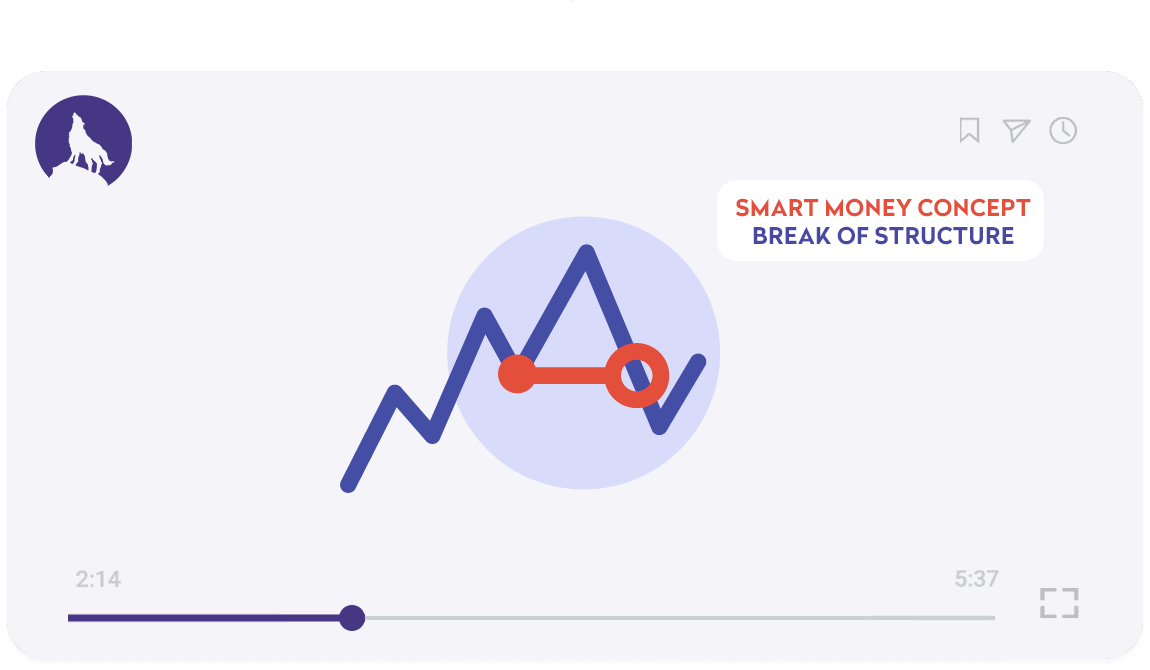 SMART MONEY CONCEPT
BREAK OF STRUCTURE

2:14

5:37